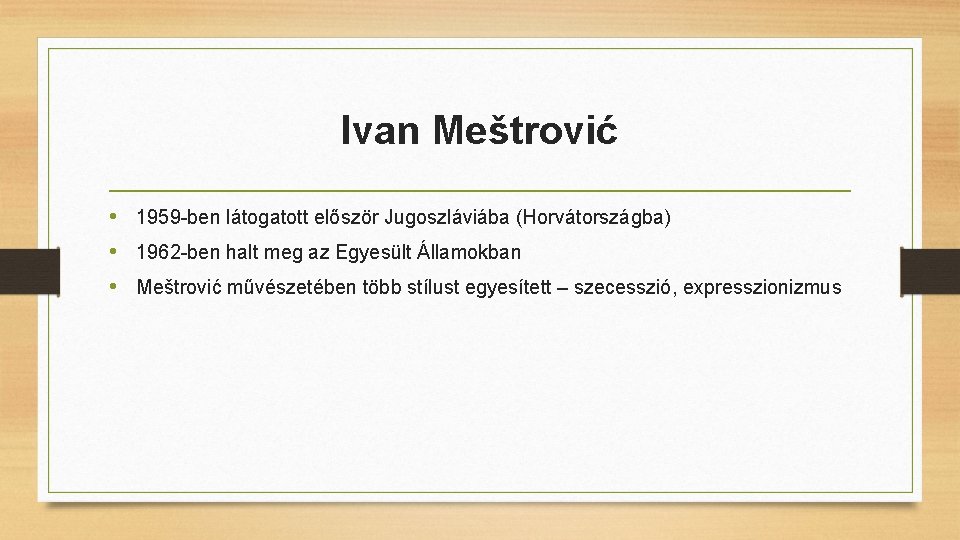 Ivan Meštrović

• 1959-ben látogatott először Jugoszláviába (Horvátországba)
• 1962-ben halt meg az Egyesült Államokban
• Meštrović művészetében több stílust egyesített – szecesszió, expresszionizmus